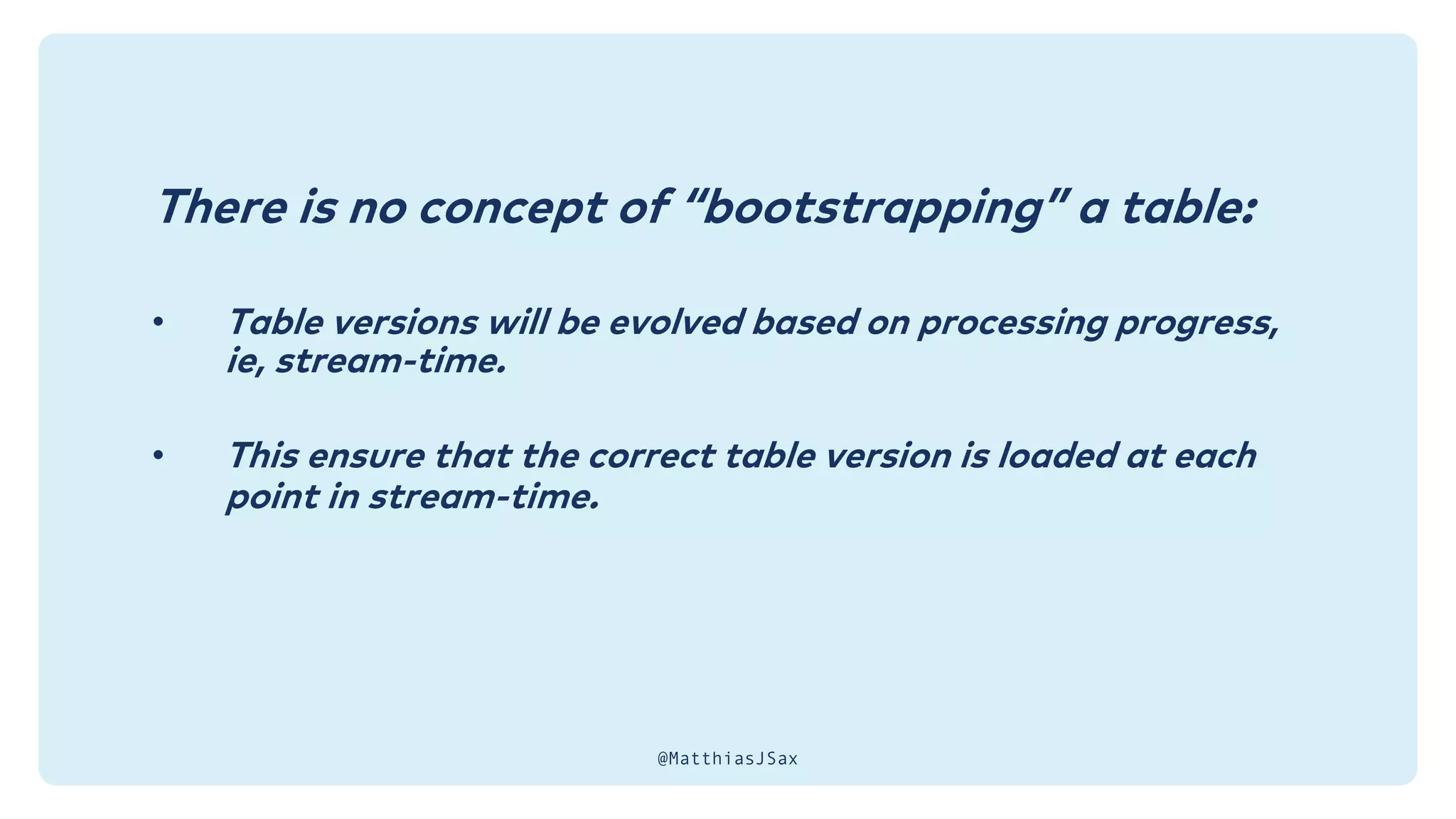 There is no concept of “bootstrapping” a table:

• Table versions will be evolved based on processing progress, ie, stream-time.

• This ensure that the correct table version is loaded at each point in stream-time.

@MatthiasJSax